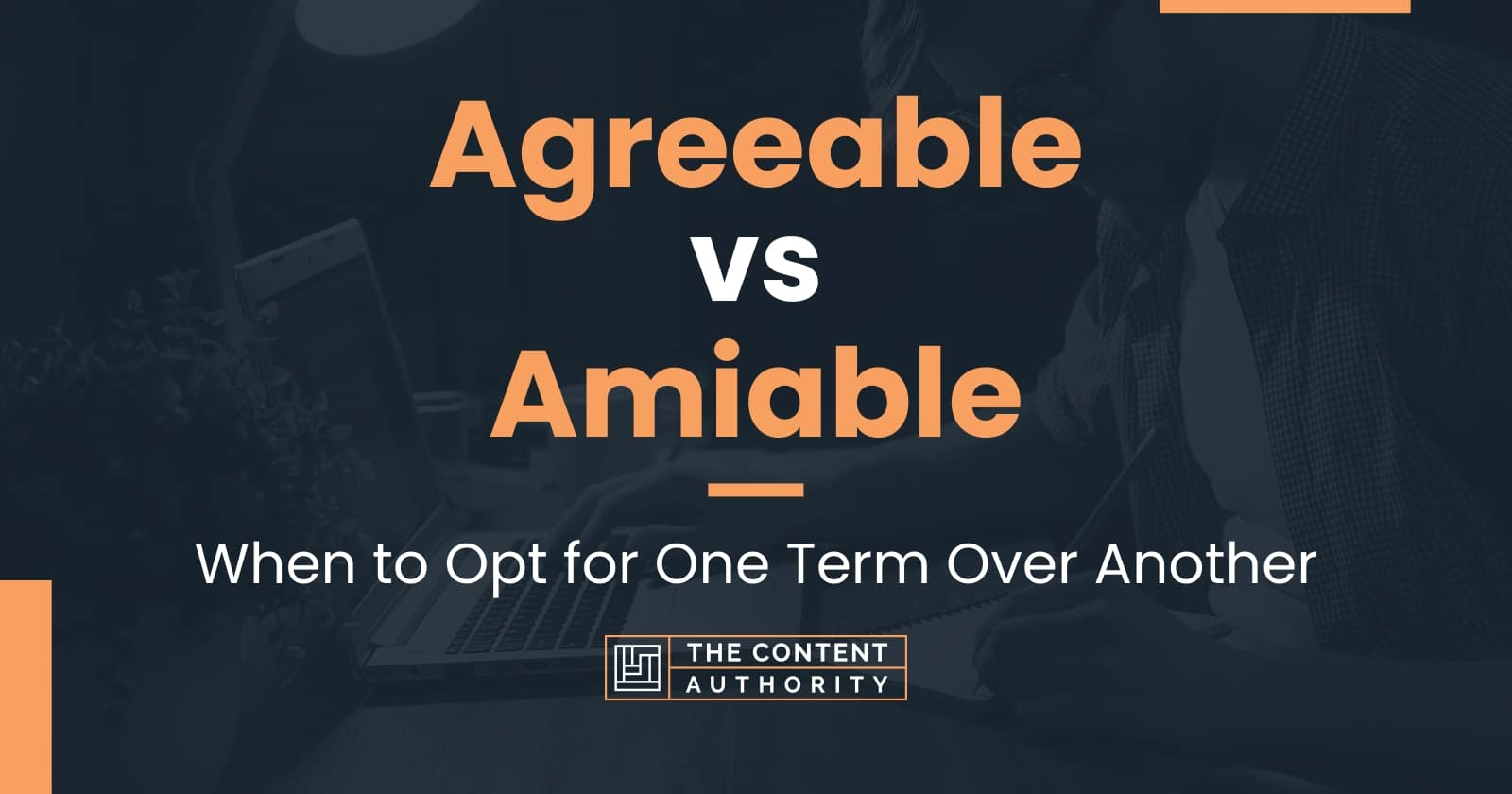 Agreeable
vs
Amiable

When to Opt for One Term Over Another

THE CONTENT AUTHORITY